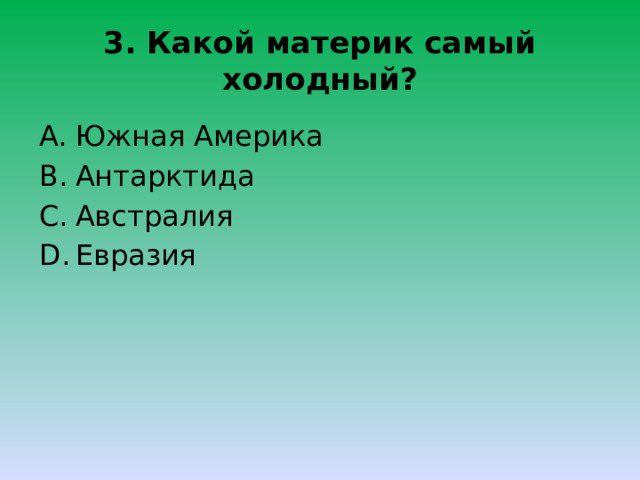 3. Какой материк самый холодный?

A. Южная Америка
B. Антарктида
C. Австралия
D. Евразия